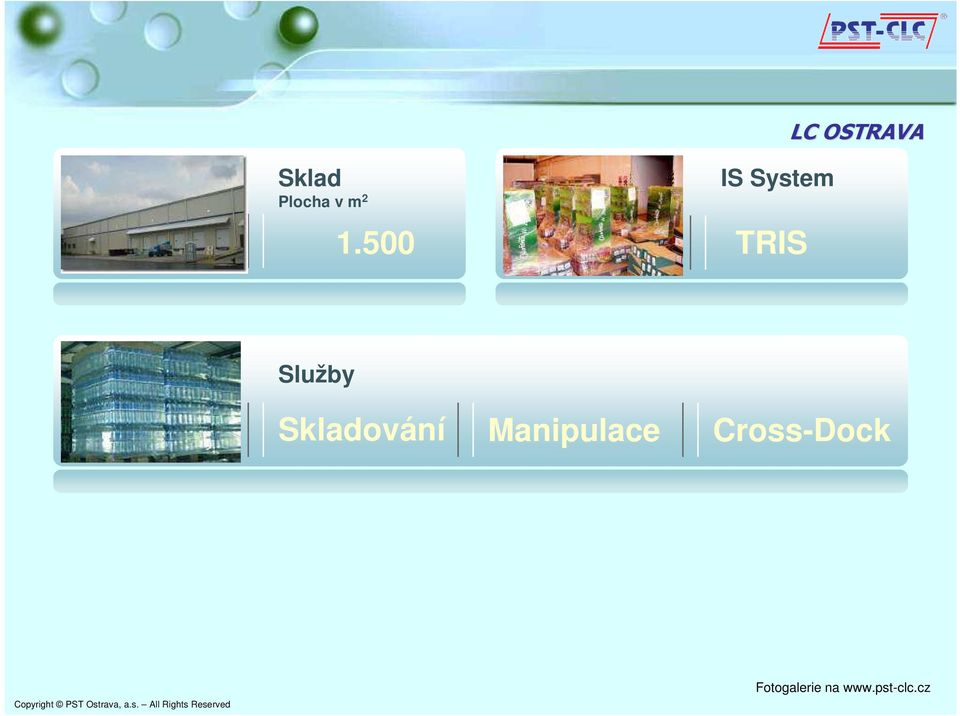 PST-CLC®

LC OSTRAVA

Sklad
Plocha v $m^2$
1.500

IS System
TRIS

Služby
Skladování
Manipulace
Cross-Dock

Fotogalerie na www.pst-clc.cz

Copyright © PST Ostrava, a.s. – All Rights Reserved